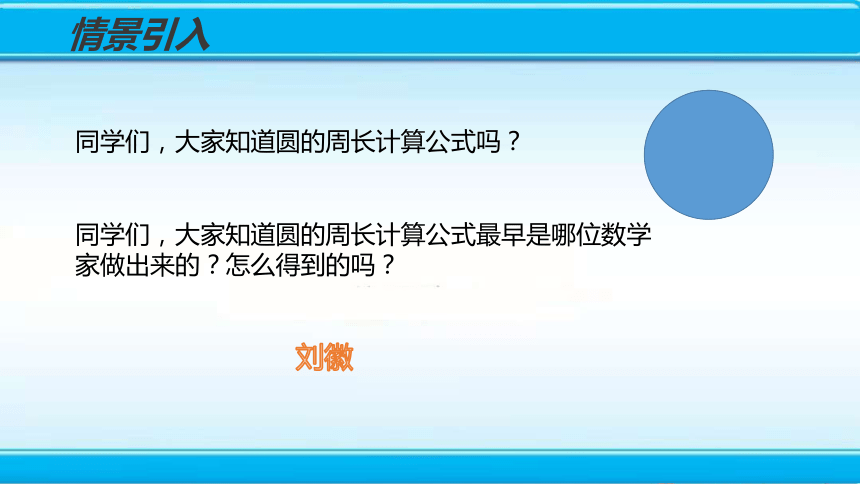 情景引入

同学们，大家知道圆的周长计算公式吗？

同学们，大家知道圆的周长计算公式最早是哪位数学家做出来的？怎么得到的吗？

刘徽